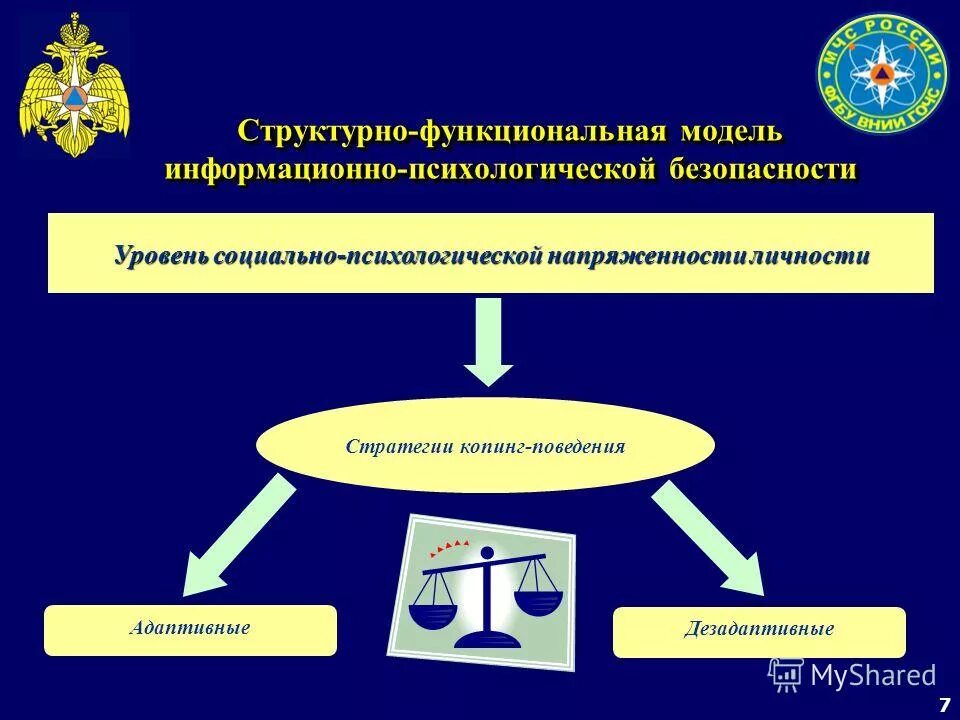 МЧС РОССИИ
ФГБУ ВНИИ ГОЧС

Структурно-функциональная модель информационно-психологической безопасности

Уровень социально-психологической напряженности личности

Стратегии копинг-поведения

Адаптивные

Дезадаптивные

MyShared

7